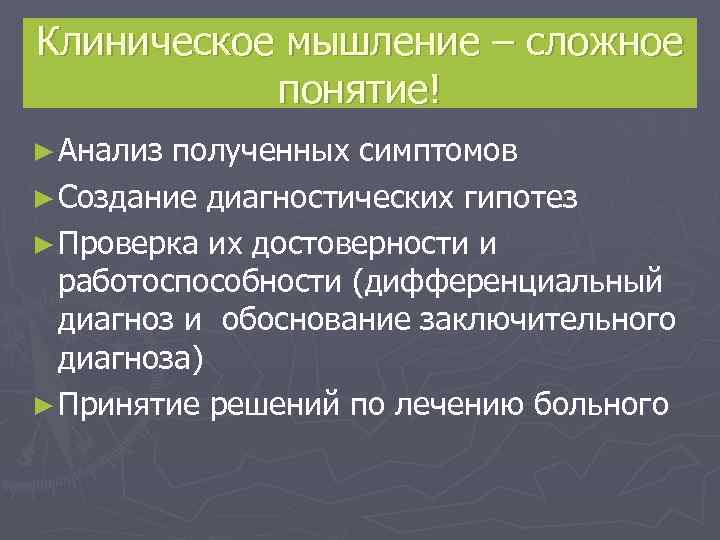 Клиническое мышление – сложное понятие!

►Анализ полученных симптомов

►Создание диагностических гипотез

►Проверка их достоверности и работоспособности (дифференциальный диагноз и  обоснование заключительного диагноза)

►Принятие решений по лечению больного